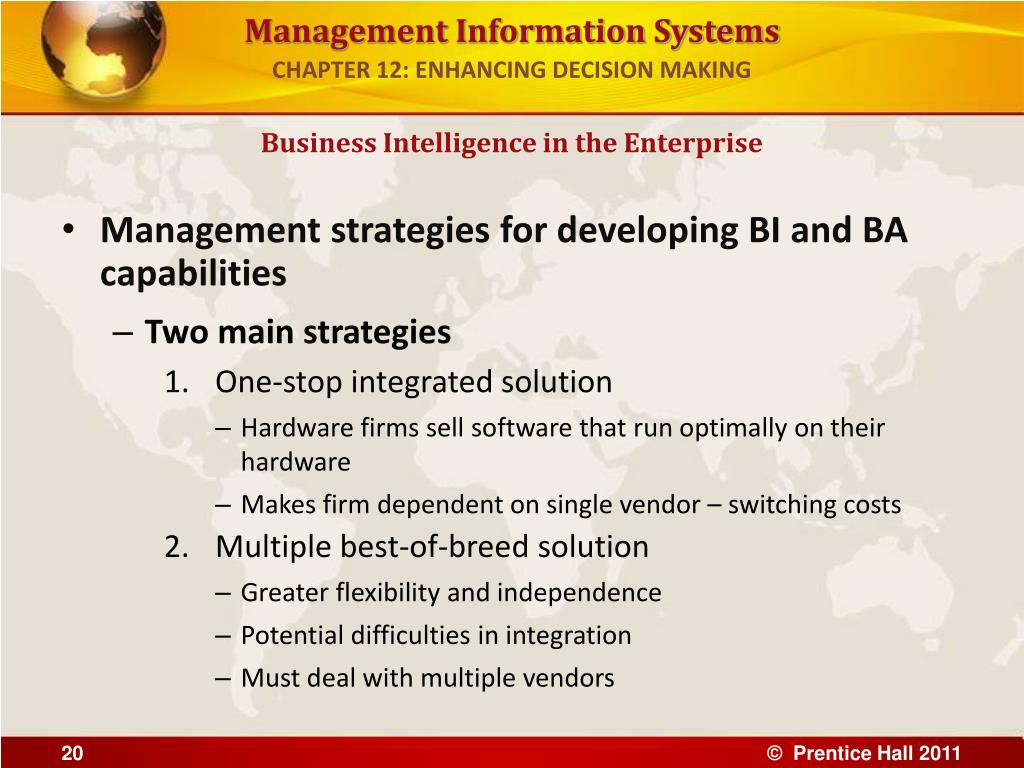 Management Information Systems
CHAPTER 12: ENHANCING DECISION MAKING

Business Intelligence in the Enterprise

• Management strategies for developing BI and BA capabilities
– Two main strategies
1. One-stop integrated solution
– Hardware firms sell software that run optimally on their hardware
– Makes firm dependent on single vendor – switching costs
2. Multiple best-of-breed solution
– Greater flexibility and independence
– Potential difficulties in integration
– Must deal with multiple vendors

20

© Prentice Hall 2011